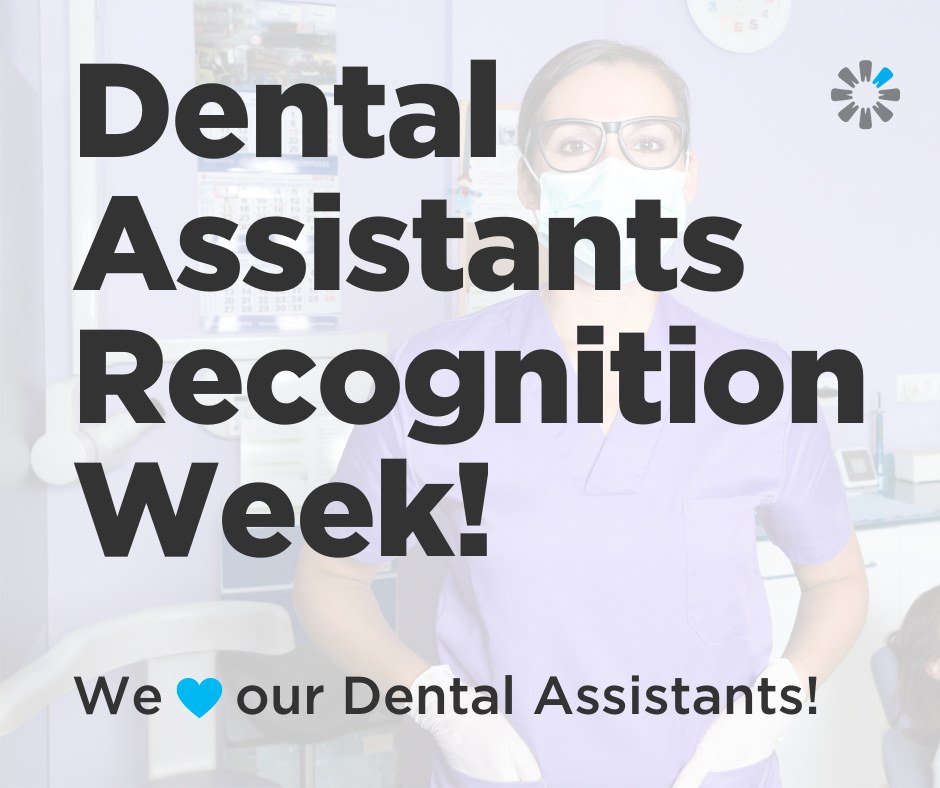 Dental Assistants Recognition Week!

We ♥ our Dental Assistants!